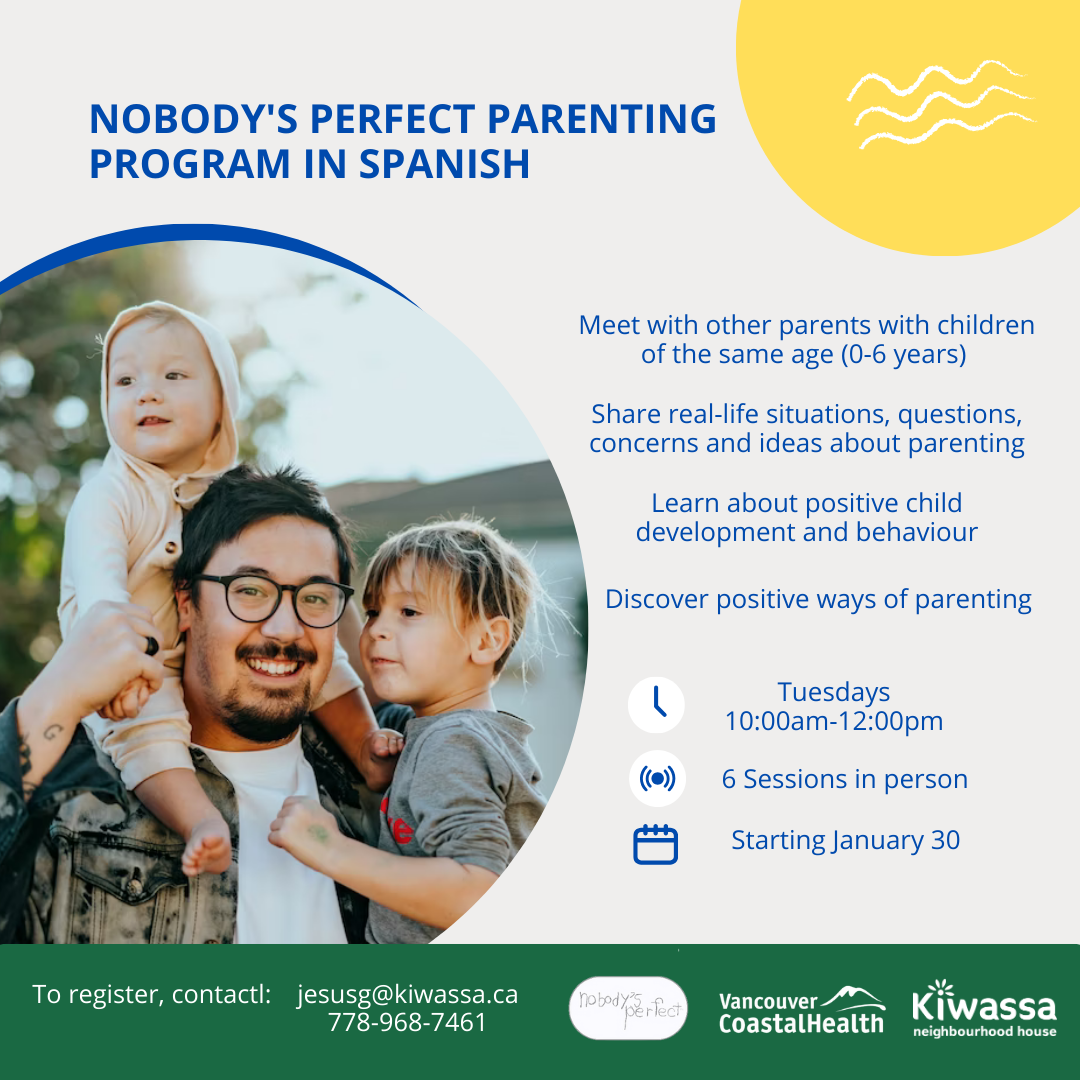 NOBODY'S PERFECT PARENTING PROGRAM IN SPANISH

Meet with other parents with children of the same age (0-6 years)

Share real-life situations, questions, concerns and ideas about parenting

Learn about positive child development and behaviour

Discover positive ways of parenting

Tuesdays 10:00am-12:00pm

6 Sessions in person

Starting January 30

To register, contactl: jesusg@kiwassa.ca 778-968-7461

nobody's perfect

Vancouver CoastalHealth

Kiwassa neighbourhood house